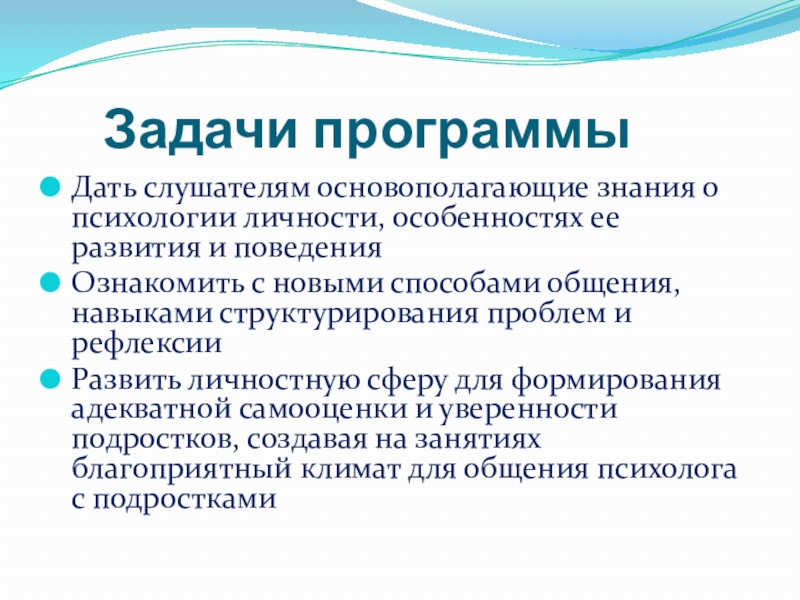 Задачи программы

Дать слушателям основополагающие знания о психологии личности, особенностях ее развития и поведения

Ознакомить с новыми способами общения, навыками структурирования проблем и рефлексии

Развить личностную сферу для формирования адекватной самооценки и уверенности подростков, создавая на занятиях благоприятный климат для общения психолога с подростками